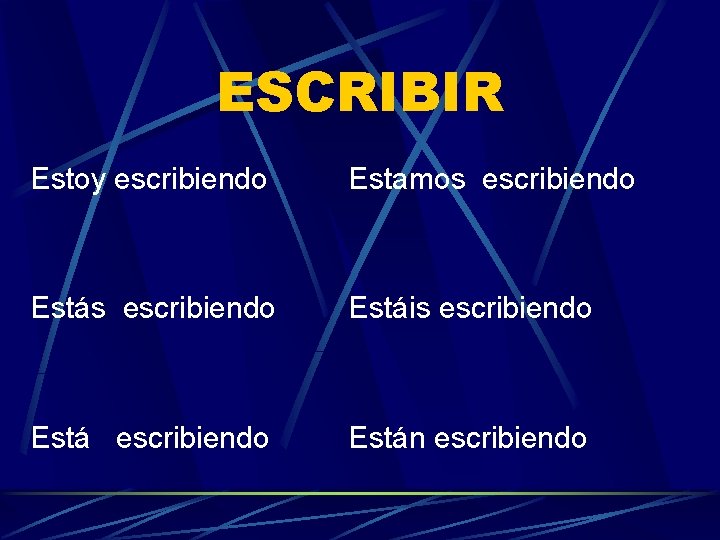 ESCRIBIR

Estoy escribiendo

Estás escribiendo

Está escribiendo

Estamos escribiendo

Estáis escribiendo

Están escribiendo